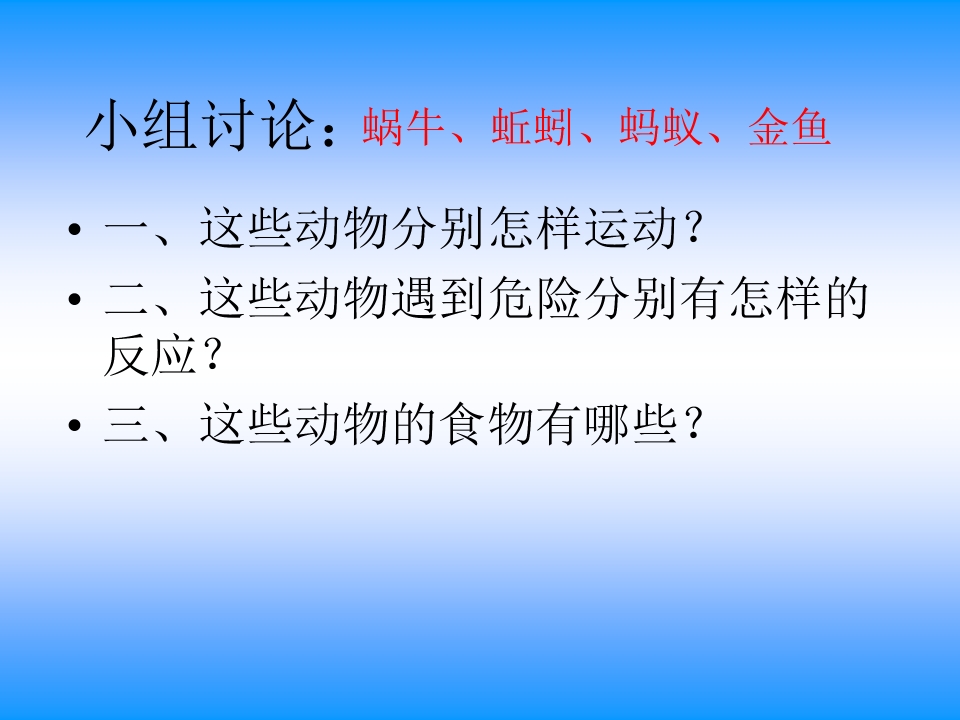 小组讨论：蜗牛、蚯蚓、蚂蚁、金鱼

• 一、这些动物分别怎样运动？
• 二、这些动物遇到危险分别有怎样的反应？
• 三、这些动物的食物有哪些？